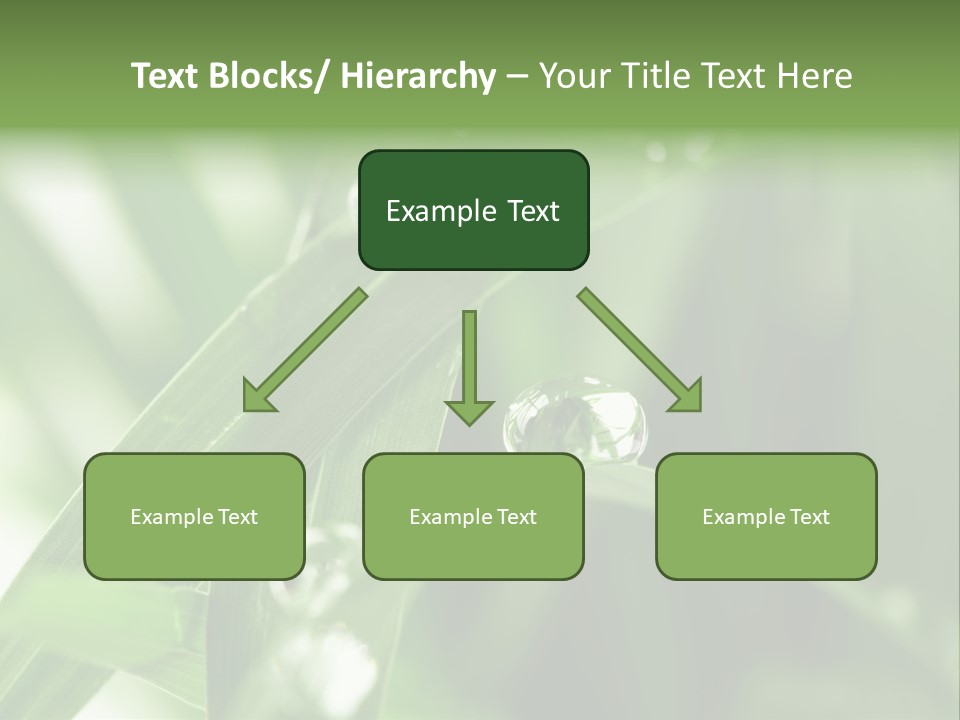 Text Blocks/ Hierarchy – Your Title Text Here

Example Text

Example Text

Example Text

Example Text